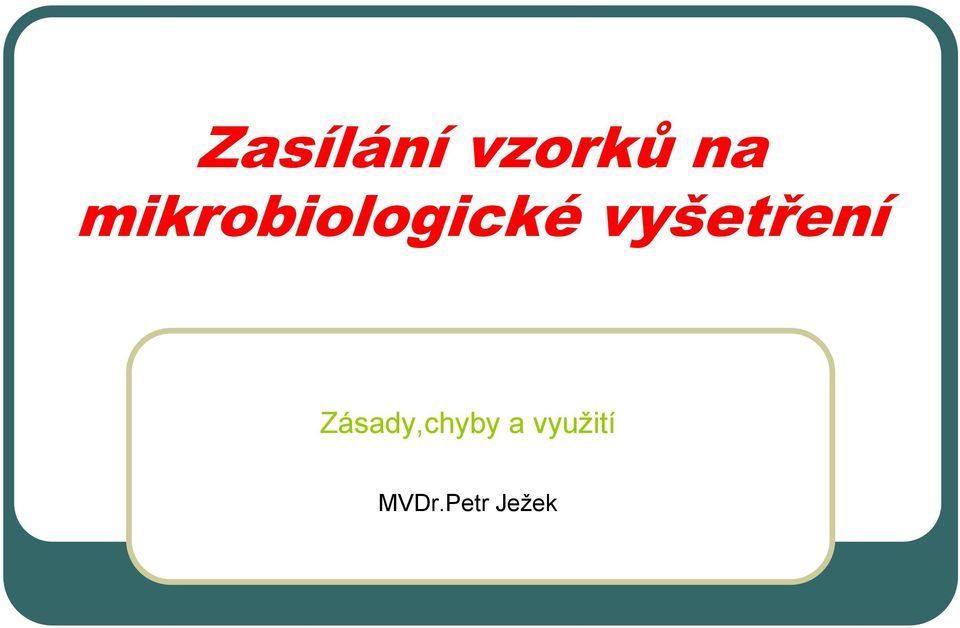 Zasílání vzorků na mikrobiologické vyšetření

Zásady,chyby a využití

MVDr.Petr Ježek